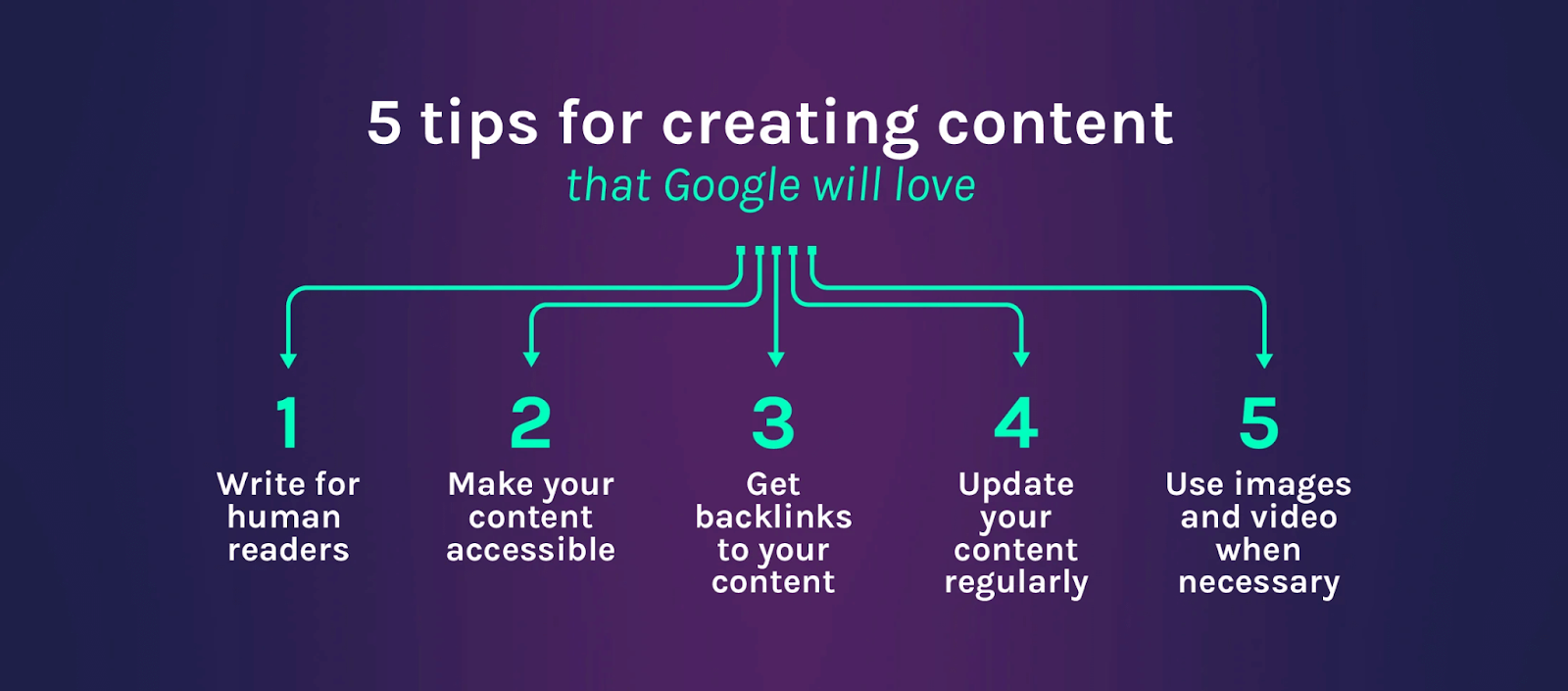 5 tips for creating content
that Google will love

1
Write for human readers

2
Make your content accessible

3
Get backlinks to your content

4
Update your content regularly

5
Use images and video when necessary